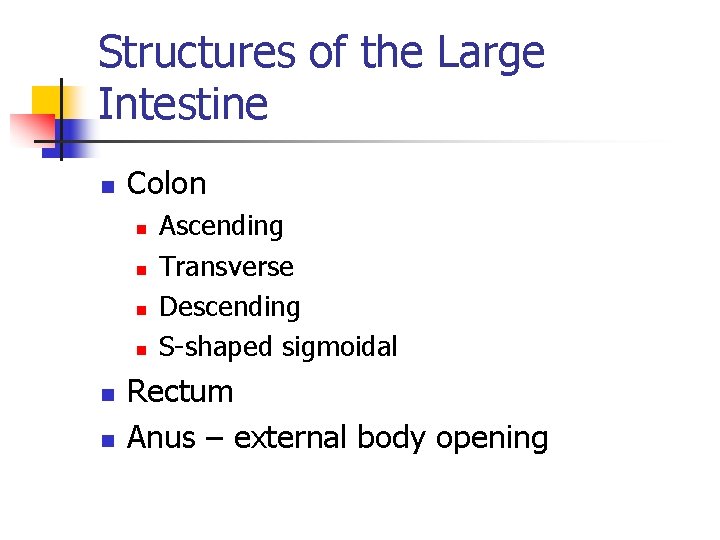 Structures of the Large Intestine

- Colon
  - Ascending
  - Transverse
  - Descending
  - S-shaped sigmoidal
- Rectum
- Anus – external body opening